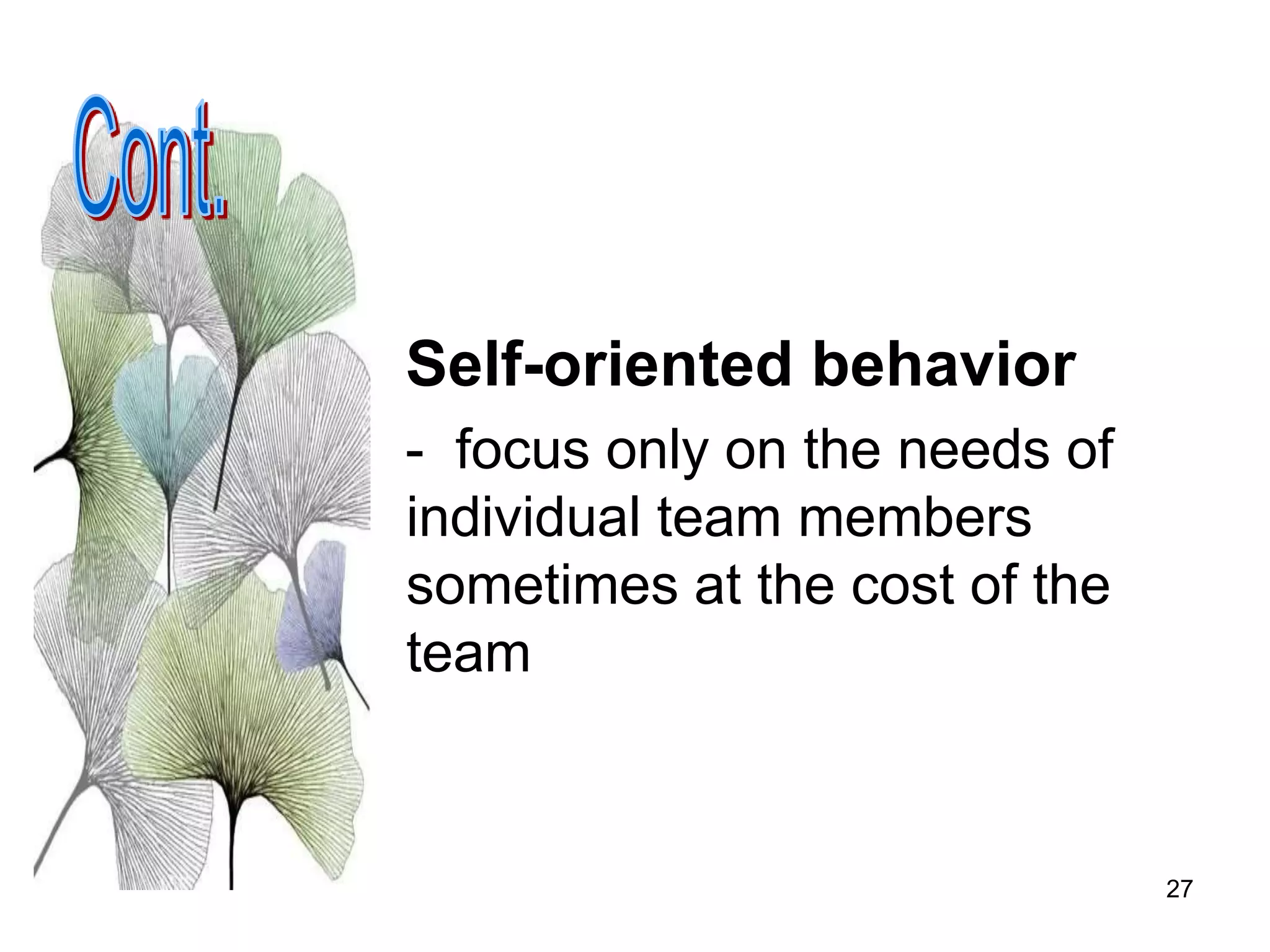 Cont.

Self-oriented behavior

- focus only on the needs of individual team members sometimes at the cost of the team

27